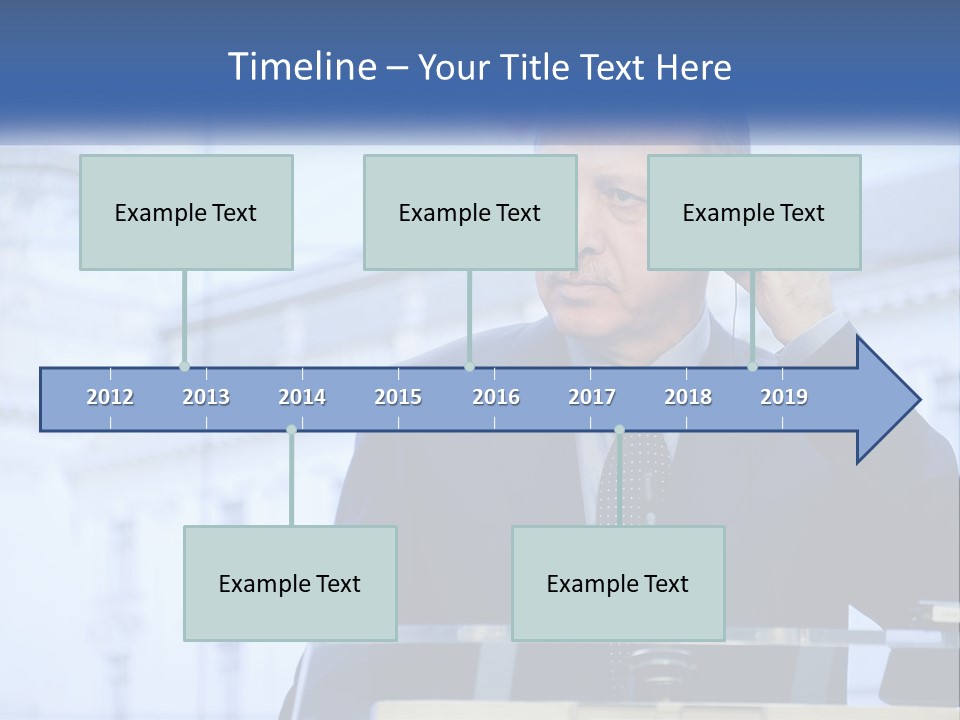 Timeline – Your Title Text Here

Example Text

Example Text

Example Text

2012 2013 2014 2015 2016 2017 2018 2019

Example Text

Example Text